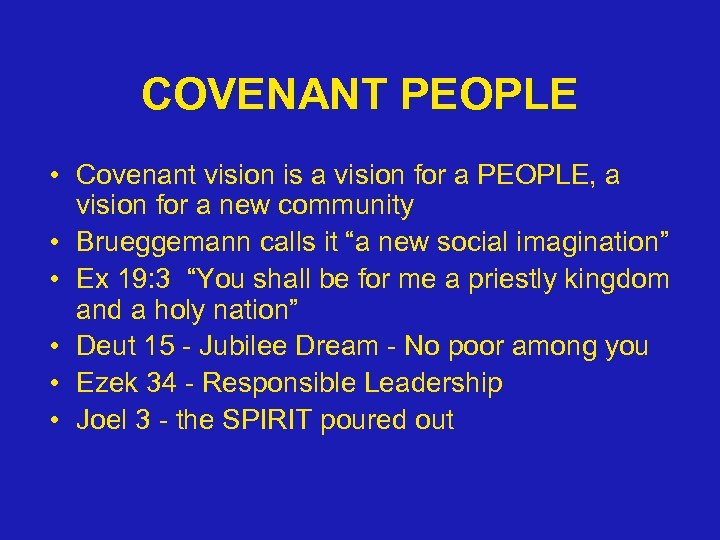 COVENANT PEOPLE

• Covenant vision is a vision for a PEOPLE, a vision for a new community
• Brueggemann calls it “a new social imagination”
• Ex 19:3 “You shall be for me a priestly kingdom and a holy nation”
• Deut 15 - Jubilee Dream - No poor among you
• Ezek 34 - Responsible Leadership
• Joel 3 - the SPIRIT poured out